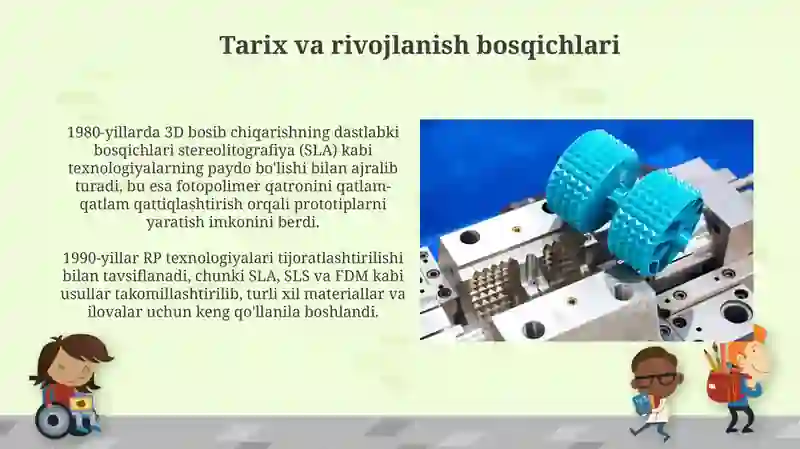 Tarix va rivojlanish bosqichlari

1980-yillarda 3D bosib chiqarishning dastlabki bosqichlari stereolitografiya (SLA) kabi texnologiyalarning paydo bo'lishi bilan ajralib turadi, bu esa fotopolimer qatronini qatlam-qatlam qattiqlashtirish orqali prototiplarni yaratish imkonini berdi.

1990-yillar RP texnologiyalari tijoratlashtirilishi bilan tavsiflanadi, chunki SLA, SLS va FDM kabi usullar takomillashtirilib, turli xil materiallar va ilovalar uchun keng qo'llanila boshlandi.